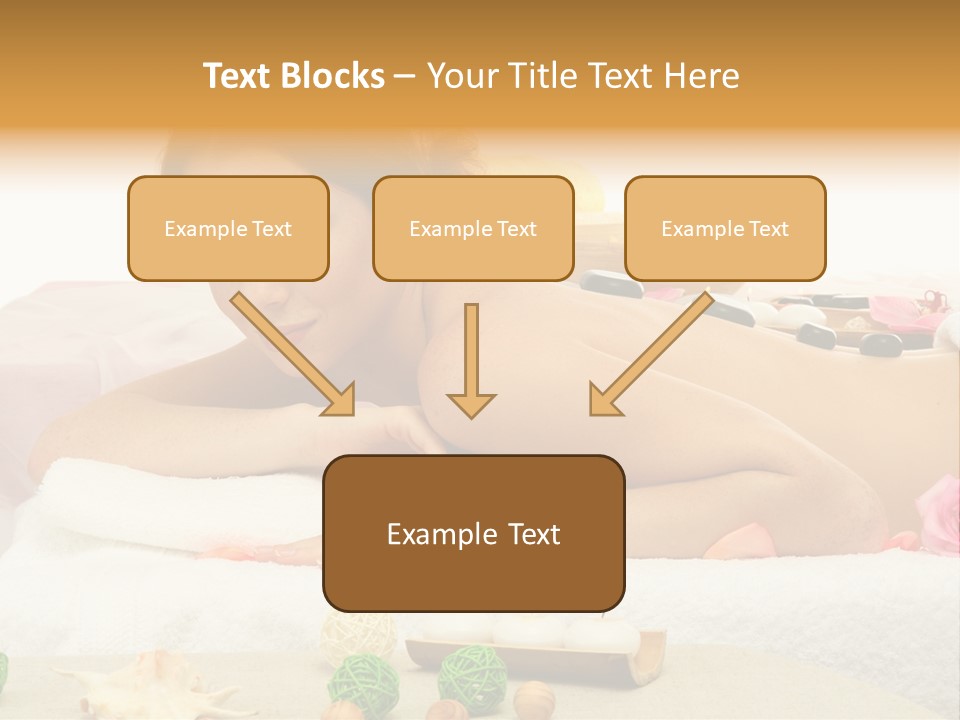 Text Blocks – Your Title Text Here

Example Text

Example Text

Example Text

Example Text